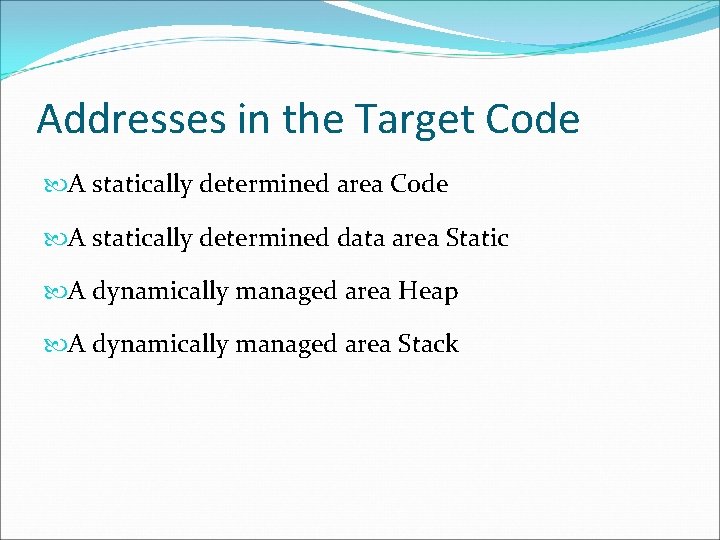 Addresses in the Target Code

A statically determined area Code

A statically determined data area Static

A dynamically managed area Heap

A dynamically managed area Stack